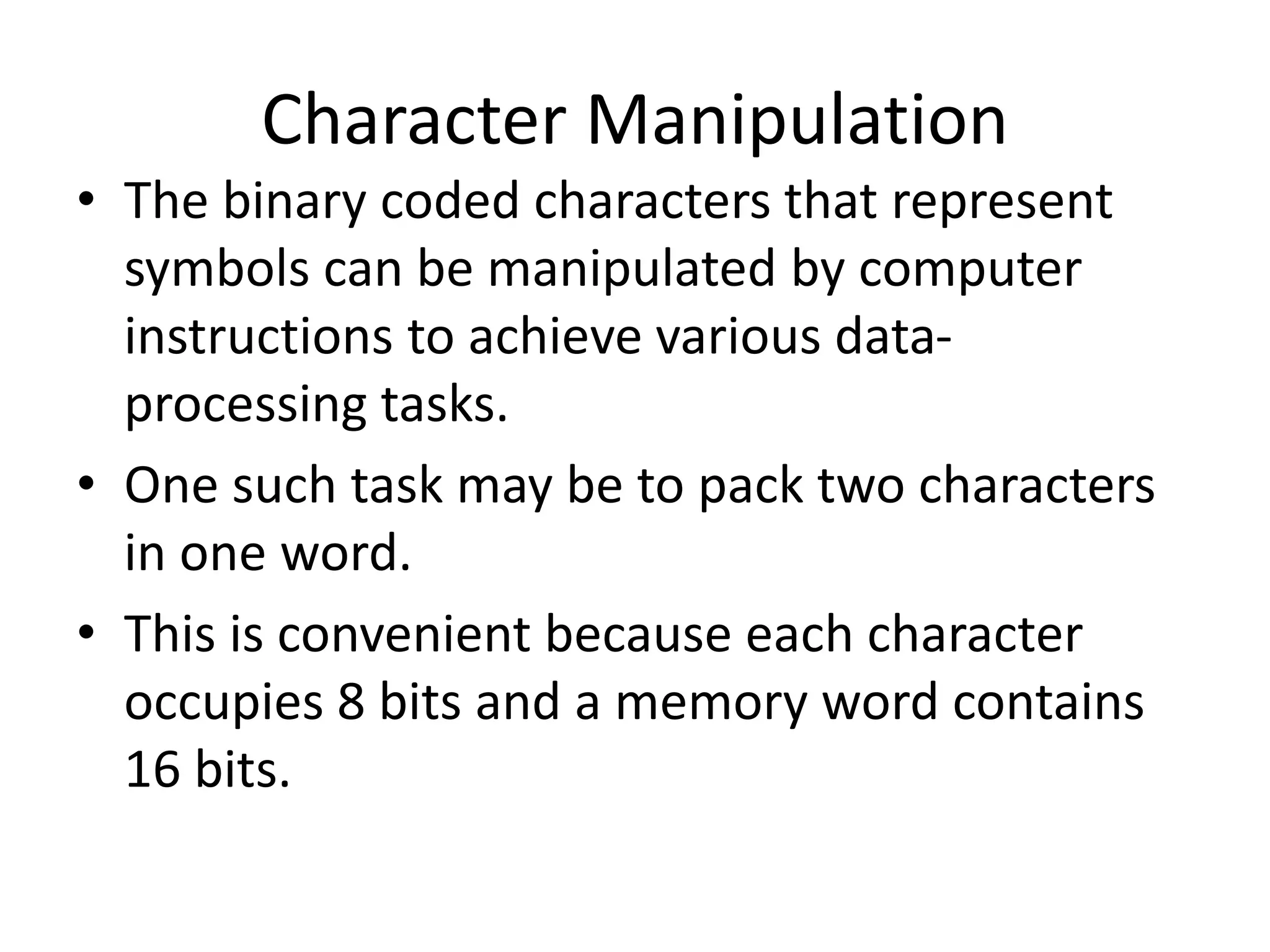 Character Manipulation

• The binary coded characters that represent symbols can be manipulated by computer instructions to achieve various data-processing tasks.

• One such task may be to pack two characters in one word.

• This is convenient because each character occupies 8 bits and a memory word contains 16 bits.